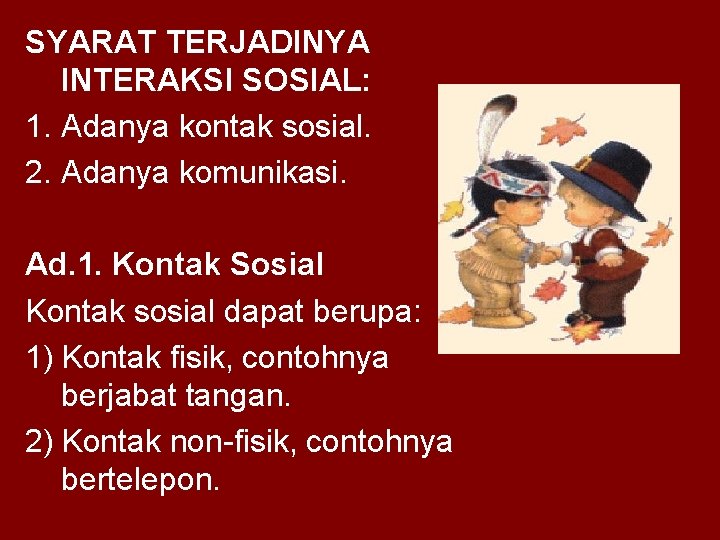 SYARAT TERJADINYA INTERAKSI SOSIAL:

1. Adanya kontak sosial.
2. Adanya komunikasi.

Ad.1. Kontak Sosial

Kontak sosial dapat berupa:

1) Kontak fisik, contohnya berjabat tangan.
2) Kontak non-fisik, contohnya bertelepon.